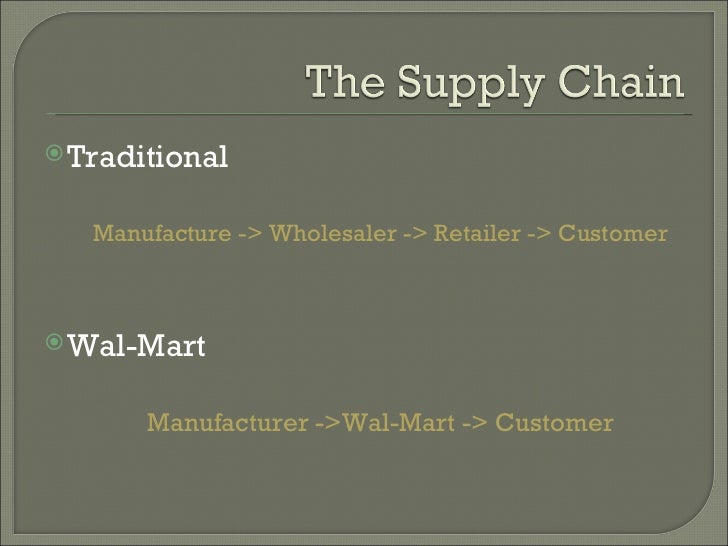 The Supply Chain

Traditional

Manufacture -> Wholesaler -> Retailer -> Customer

Wal-Mart

Manufacturer ->Wal-Mart -> Customer